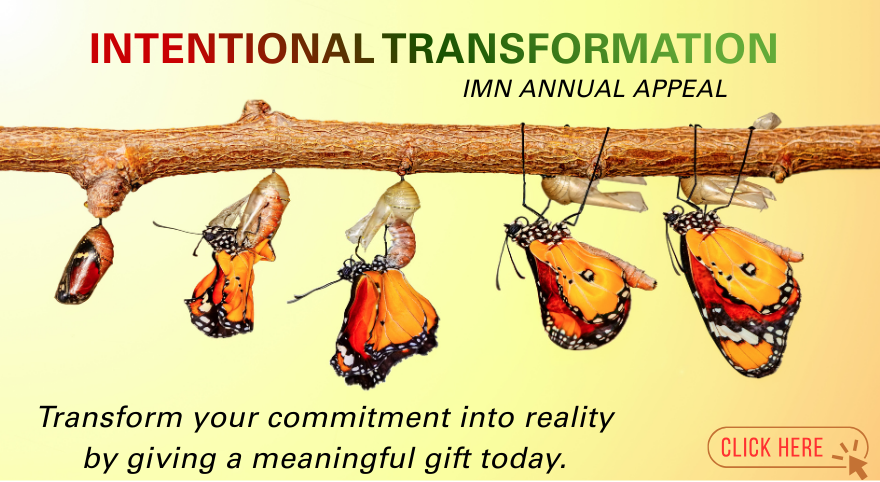 INTENTIONAL TRANSFORMATION
IMN ANNUAL APPEAL

Transform your commitment into reality by giving a meaningful gift today.

CLICK HERE